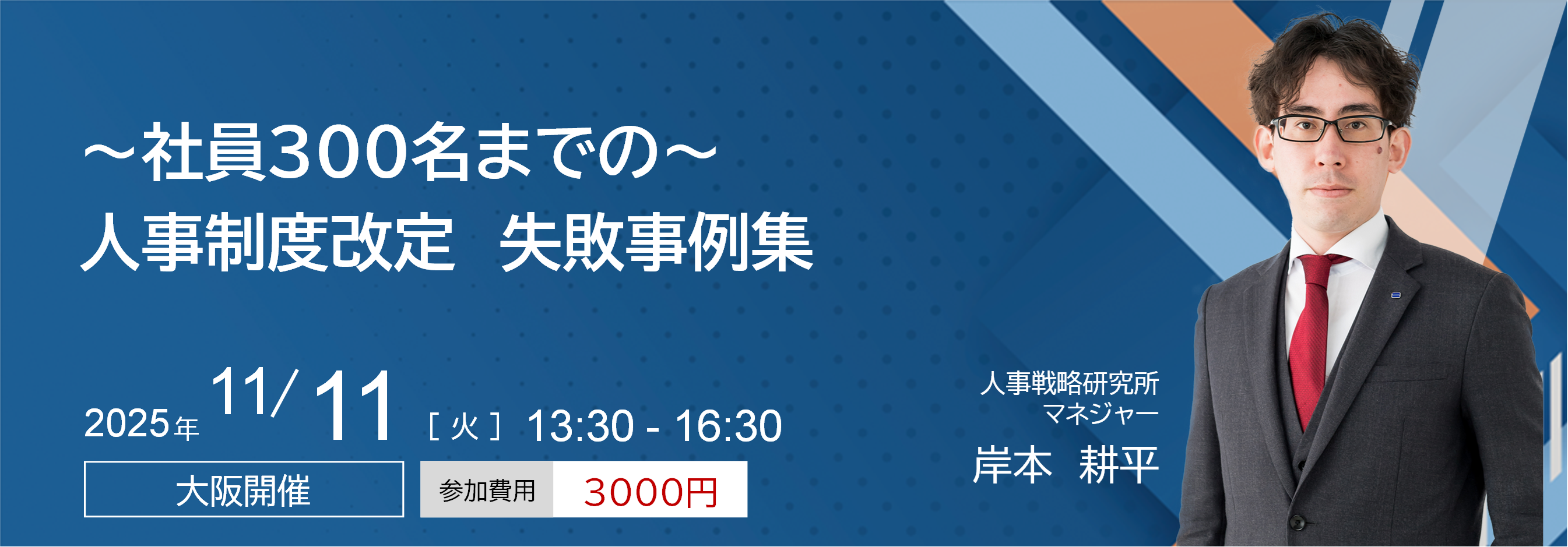 ～社員300名までの～
人事制度改定　失敗事例集

2025年 11/11 ［火］ 13:30 - 16:30

大阪開催

参加費用 3000円

人事戦略研究所
マネジャー
岸本　耕平